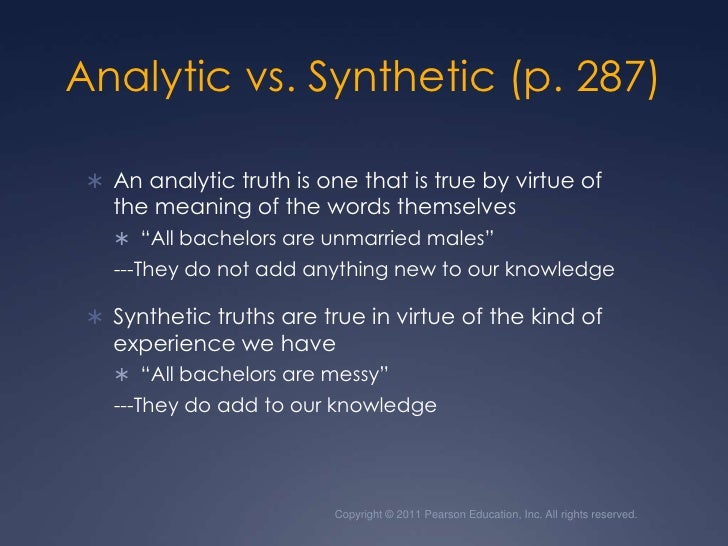 Analytic vs. Synthetic (p. 287)

∗ An analytic truth is one that is true by virtue of the meaning of the words themselves

∗ “All bachelors are unmarried males”

---They do not add anything new to our knowledge

∗ Synthetic truths are true in virtue of the kind of experience we have

∗ “All bachelors are messy”

---They do add to our knowledge

Copyright © 2011 Pearson Education, Inc. All rights reserved.